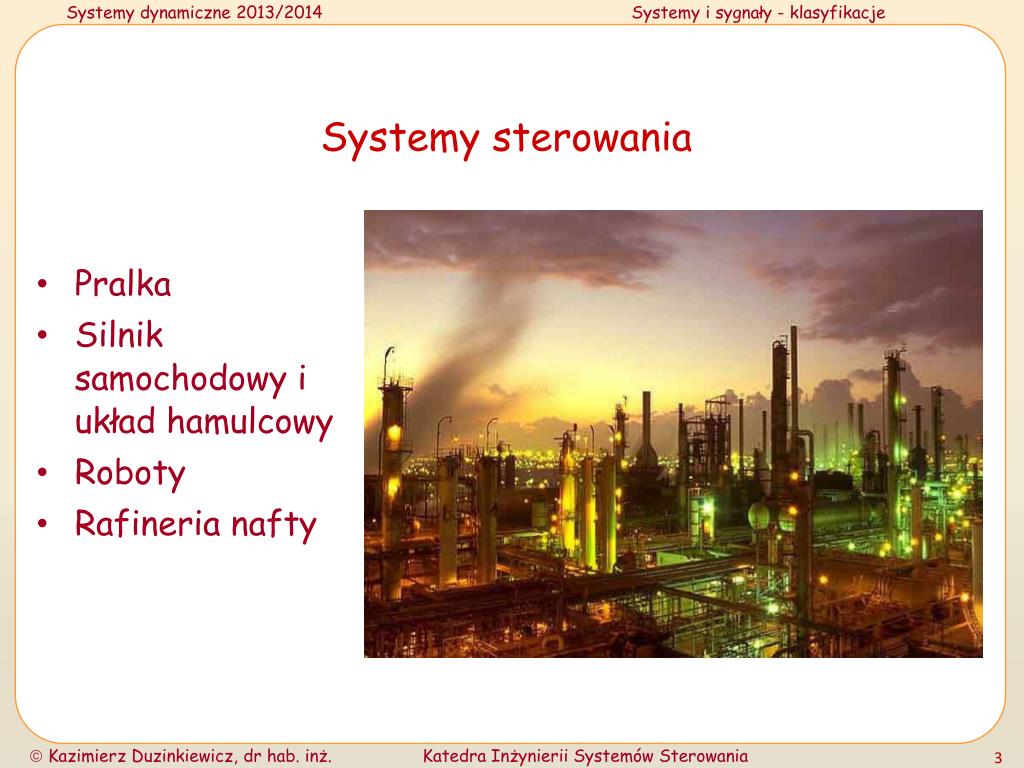 Systemy dynamiczne 2013/2014

Systemy i sygnały - klasyfikacje

Systemy sterowania

• Pralka
• Silnik samochodowy i układ hamulcowy
• Roboty
• Rafineria nafty

© Kazimierz Duzinkiewicz, dr hab. inż.

Katedra Inżynierii Systemów Sterowania

3